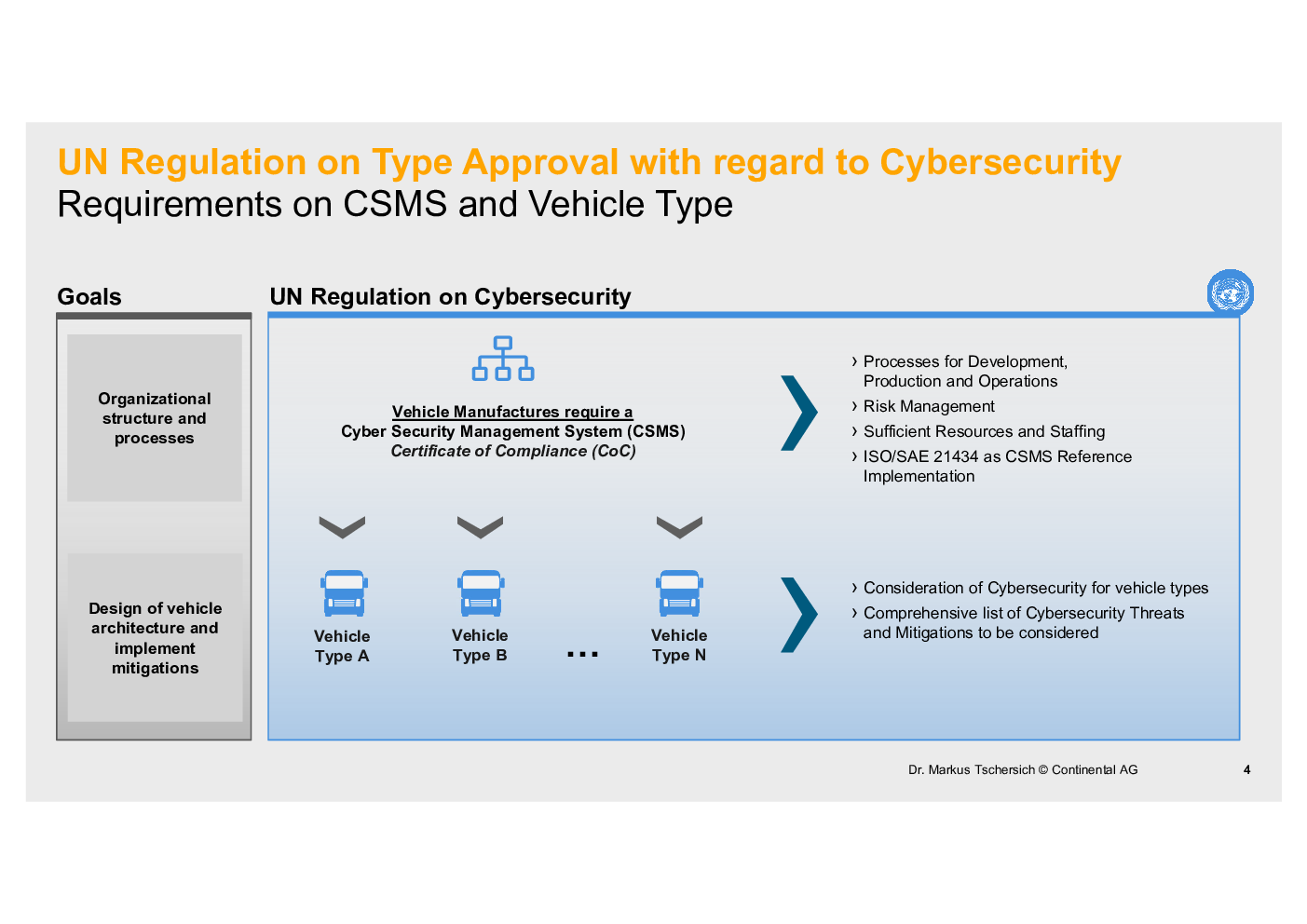 UN Regulation on Type Approval with regard to Cybersecurity
Requirements on CSMS and Vehicle Type

Goals

Organizational structure and processes

Design of vehicle architecture and implement mitigations

UN Regulation on Cybersecurity

Vehicle Manufactures require a
Cyber Security Management System (CSMS)
Certificate of Compliance (CoC)

› Processes for Development, Production and Operations
› Risk Management
› Sufficient Resources and Staffing
› ISO/SAE 21434 as CSMS Reference Implementation

Vehicle Type A

Vehicle Type B

...

Vehicle Type N

› Consideration of Cybersecurity for vehicle types
› Comprehensive list of Cybersecurity Threats and Mitigations to be considered

Dr. Markus Tschersich © Continental AG

4